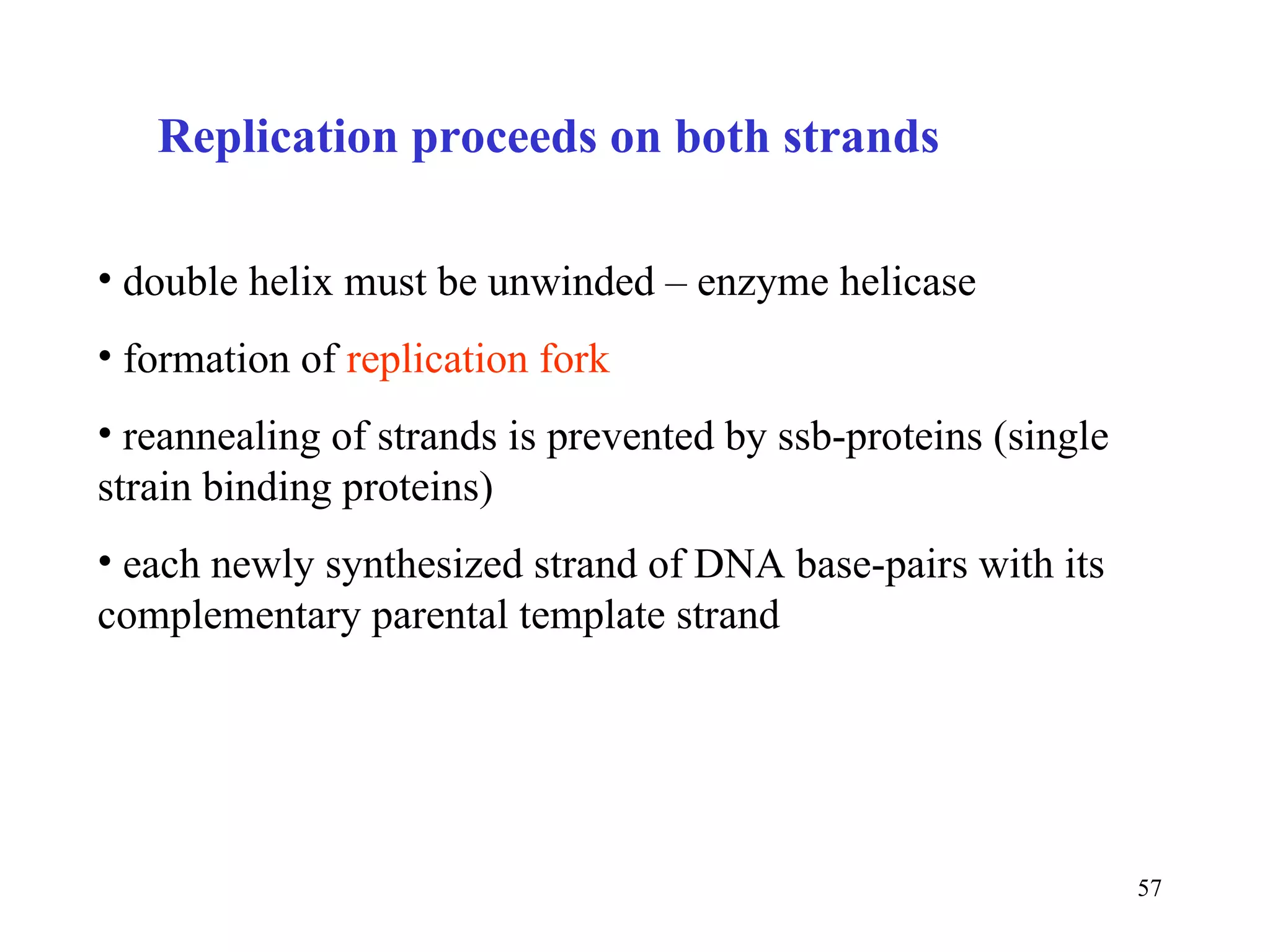 Replication proceeds on both strands

• double helix must be unwinded – enzyme helicase

• formation of replication fork

• reannealing of strands is prevented by ssb-proteins (single strain binding proteins)

• each newly synthesized strand of DNA base-pairs with its complementary parental template strand

57